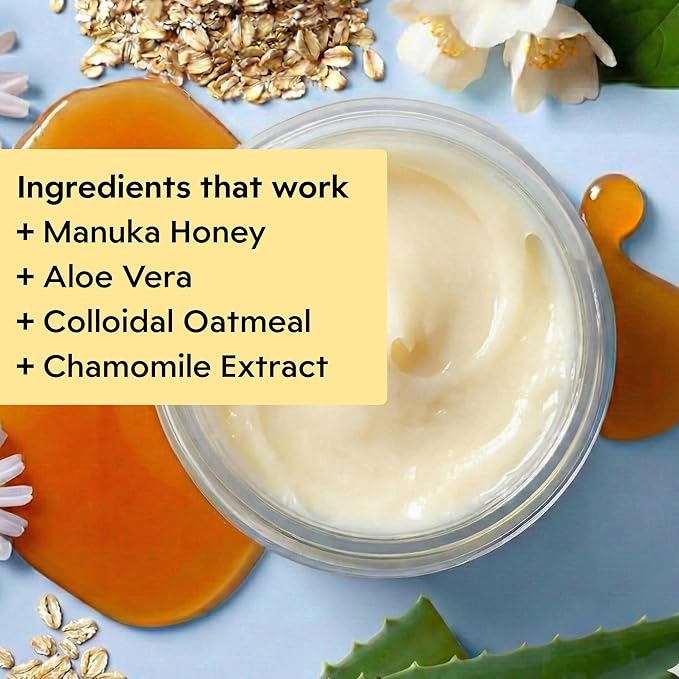 Ingredients that work
+ Manuka Honey
+ Aloe Vera
+ Colloidal Oatmeal
+ Chamomile Extract